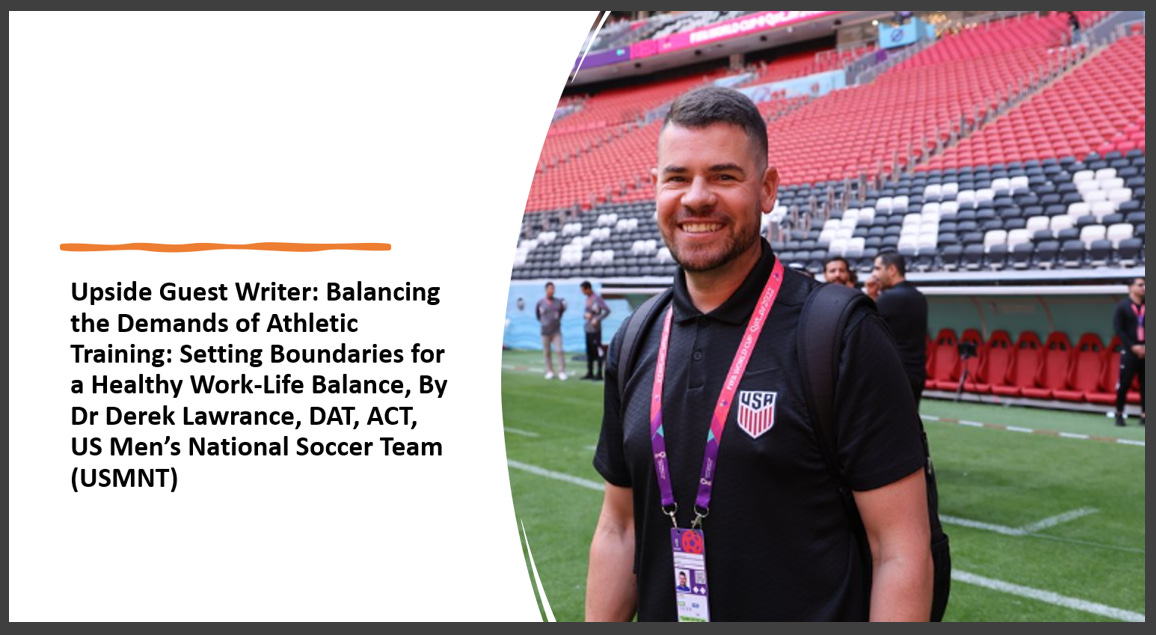 Upside Guest Writer: Balancing the Demands of Athletic Training: Setting Boundaries for a Healthy Work-Life Balance, By Dr Derek Lawrance, DAT, ACT, US Men's National Soccer Team (USMNT)

USA